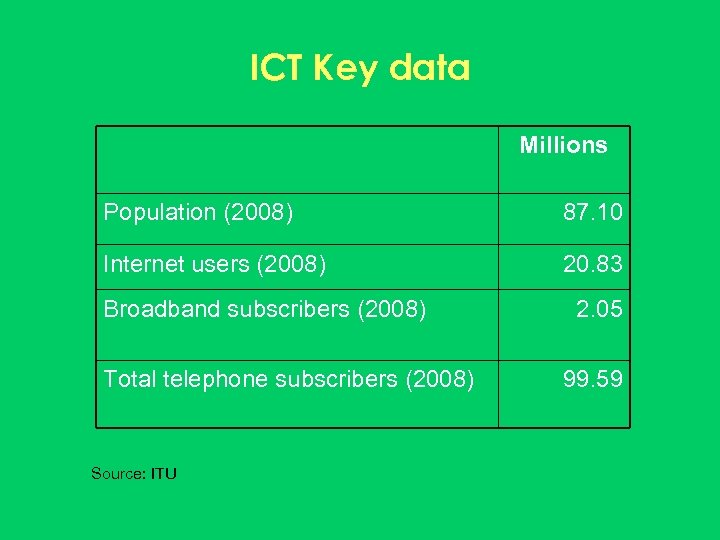 ICT Key data

| | Millions |
|---|---|
| Population (2008) | 87.10 |
| Internet users (2008) | 20.83 |
| Broadband subscribers (2008) | 2.05 |
| Total telephone subscribers (2008) | 99.59 |

Source: ITU